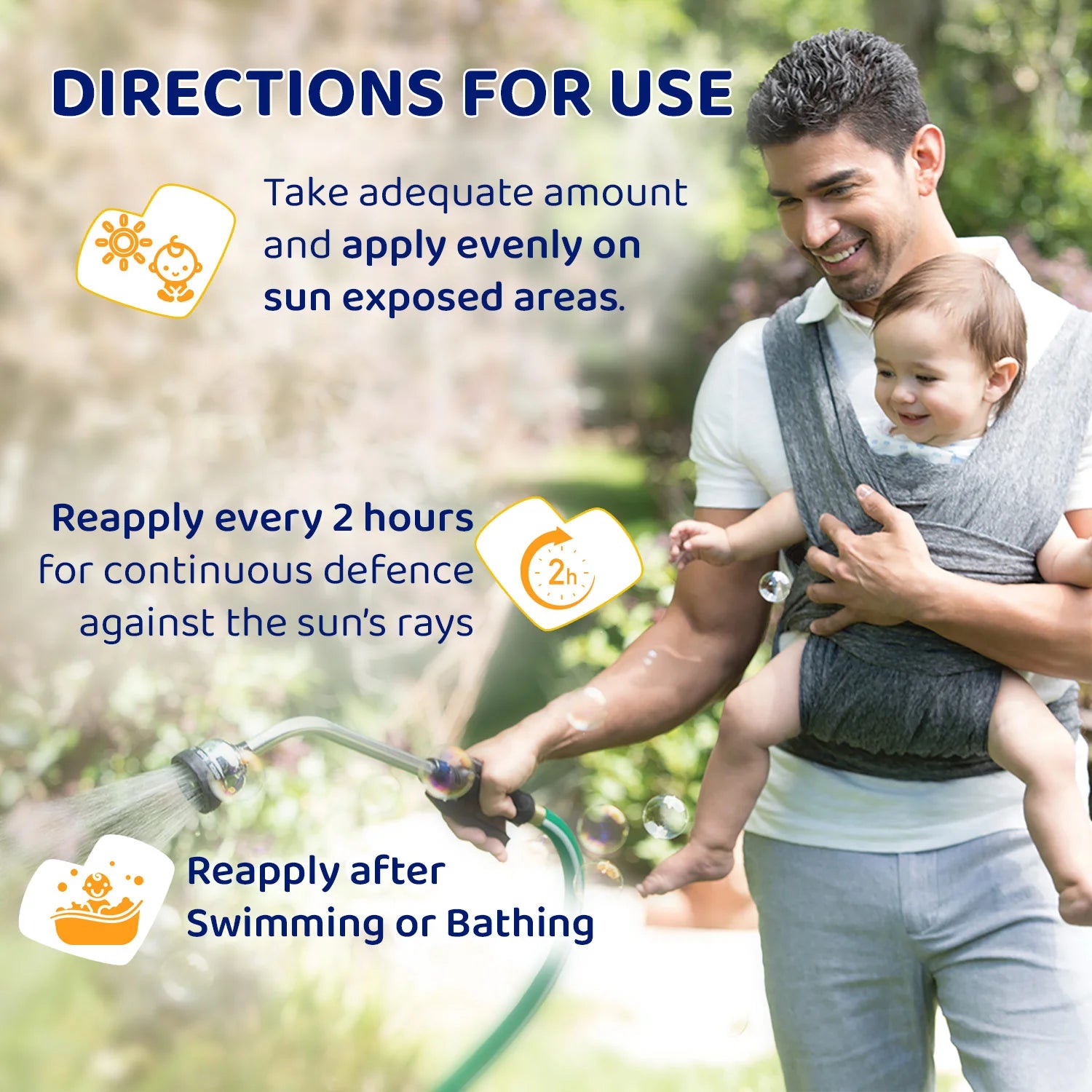 DIRECTIONS FOR USE

Take adequate amount and apply evenly on sun exposed areas.

Reapply every 2 hours for continuous defence against the sun's rays

2h

Reapply after Swimming or Bathing